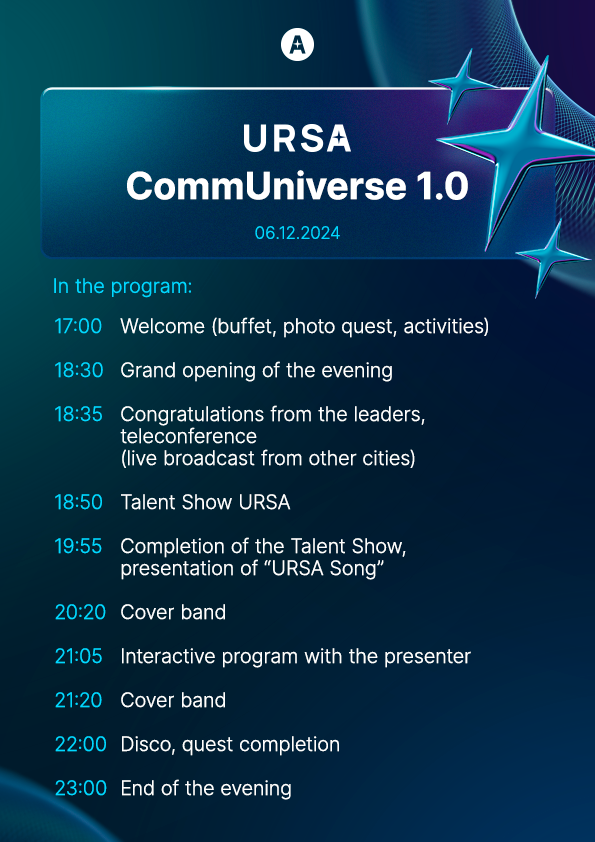 URSA
CommUniverse 1.0

06.12.2024

In the program:

17:00 Welcome (buffet, photo quest, activities)

18:30 Grand opening of the evening

18:35 Congratulations from the leaders, teleconference (live broadcast from other cities)

18:50 Talent Show URSA

19:55 Completion of the Talent Show, presentation of “URSA Song”

20:20 Cover band

21:05 Interactive program with the presenter

21:20 Cover band

22:00 Disco, quest completion

23:00 End of the evening